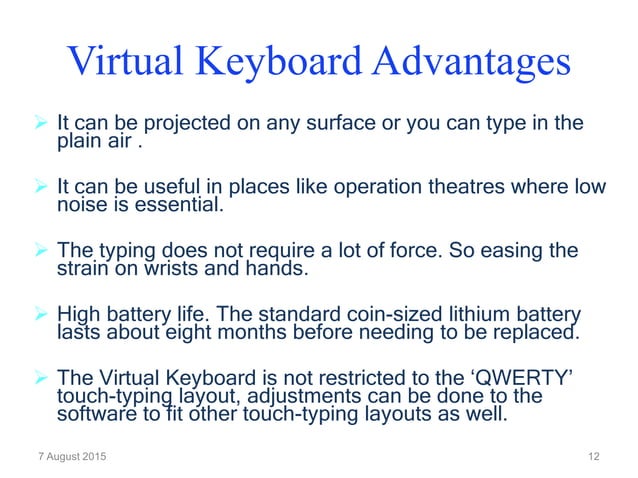 Virtual Keyboard Advantages

➢ It can be projected on any surface or you can type in the plain air .

➢ It can be useful in places like operation theatres where low noise is essential.

➢ The typing does not require a lot of force. So easing the strain on wrists and hands.

➢ High battery life. The standard coin-sized lithium battery lasts about eight months before needing to be replaced.

➢ The Virtual Keyboard is not restricted to the 'QWERTY' touch-typing layout, adjustments can be done to the software to fit other touch-typing layouts as well.

7 August 2015

12